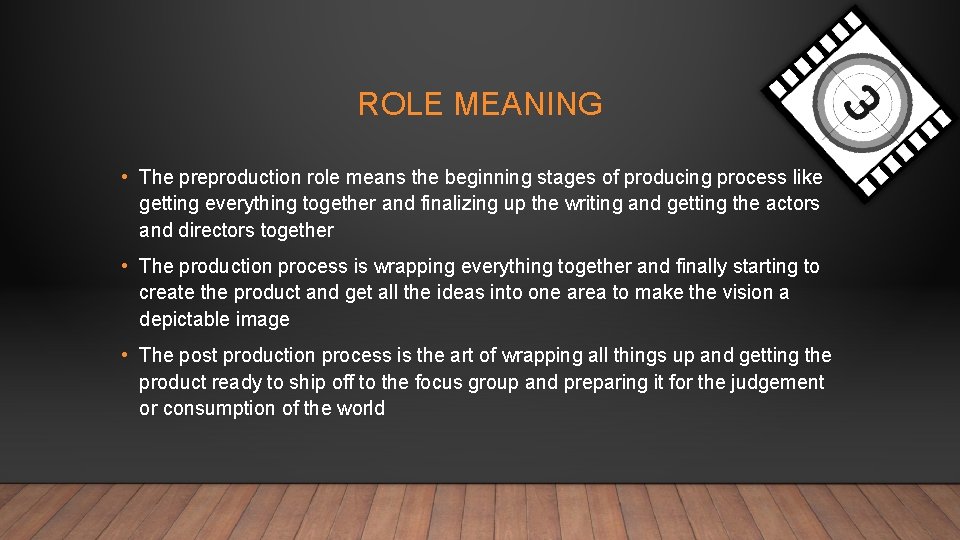 ROLE MEANING

3

• The preproduction role means the beginning stages of producing process like getting everything together and finalizing up the writing and getting the actors and directors together

• The production process is wrapping everything together and finally starting to create the product and get all the ideas into one area to make the vision a depictable image

• The post production process is the art of wrapping all things up and getting the product ready to ship off to the focus group and preparing it for the judgement or consumption of the world